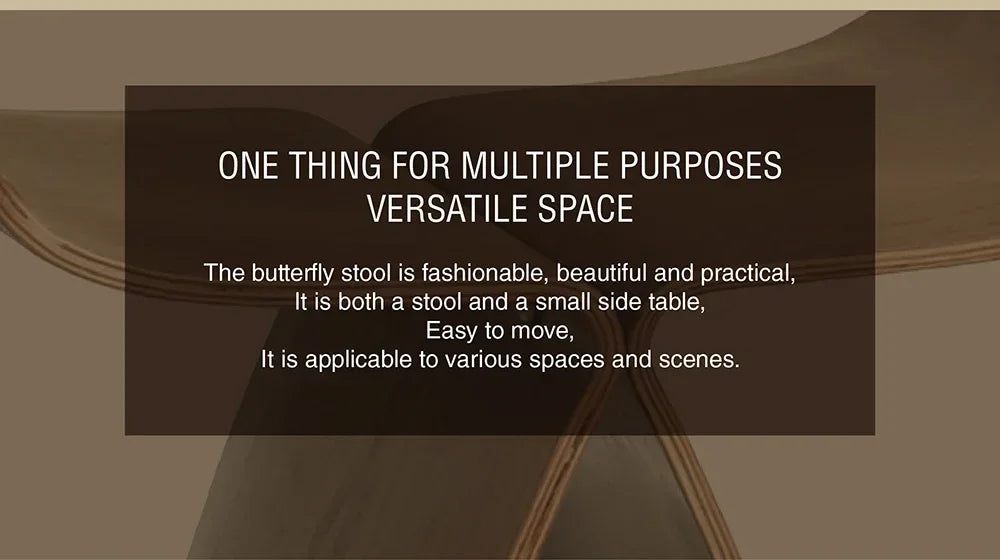 ONE THING FOR MULTIPLE PURPOSES
VERSATILE SPACE

The butterfly stool is fashionable, beautiful and practical,
It is both a stool and a small side table,
Easy to move,
It is applicable to various spaces and scenes.